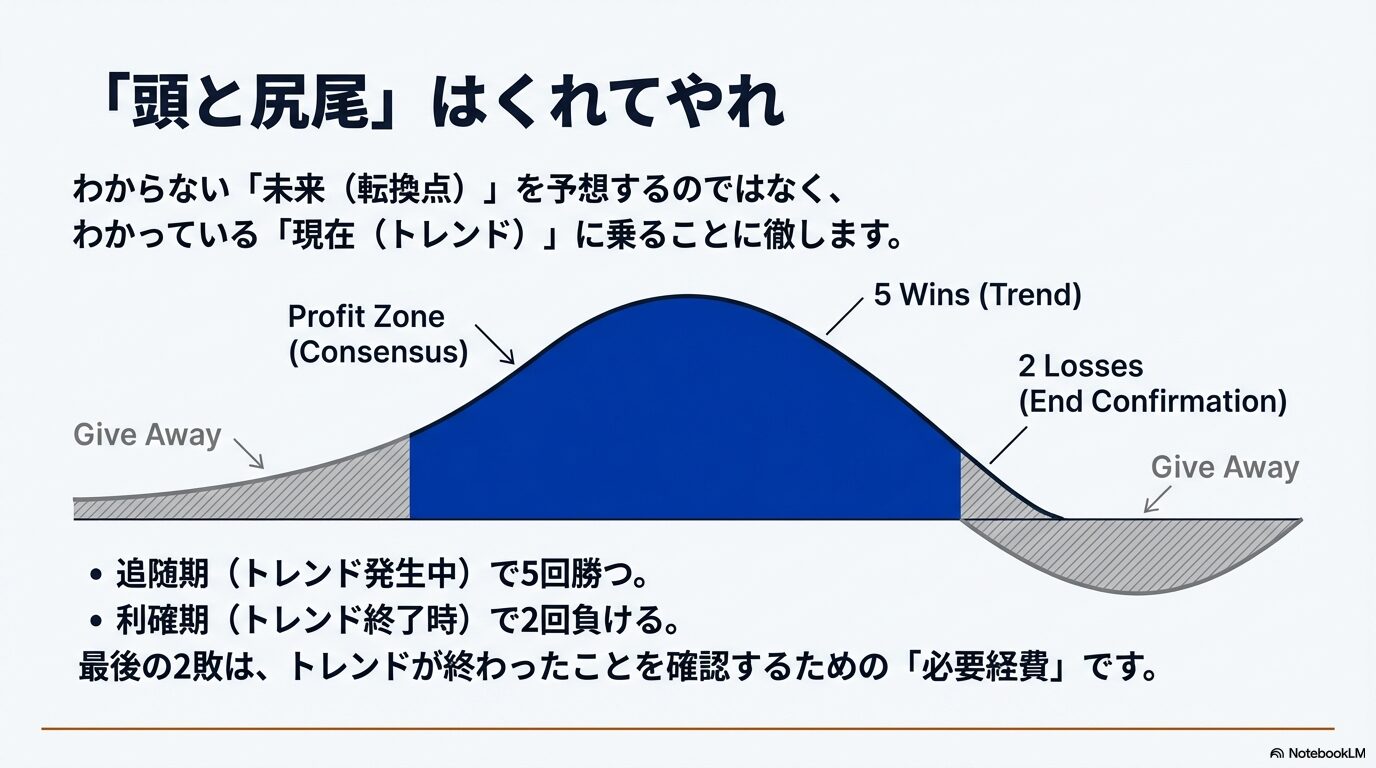 「頭と尻尾」はくれてやれ

わからない「未来（転換点）」を予想するのではなく、
わかっている「現在（トレンド）」に乗ることに徹します。

Profit Zone
(Consensus)

5 Wins (Trend)

2 Losses
(End Confirmation)

Give Away

Give Away

• 追随期（トレンド発生中）で5回勝つ。
• 利確期（トレンド終了時）で2回負ける。
最後の2敗は、トレンドが終わったことを確認するための「必要経費」です。

NotebookLM